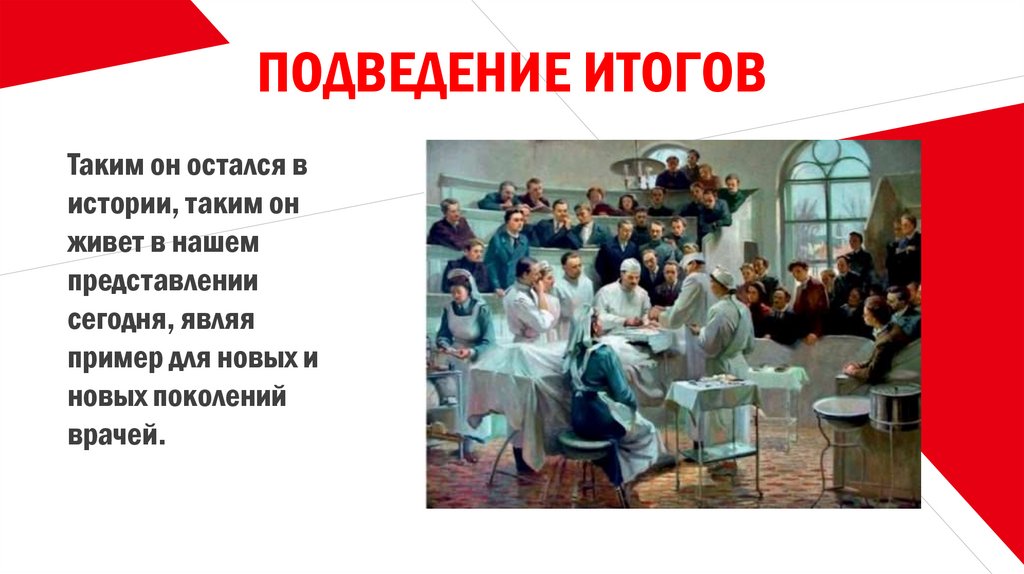 ПОДВЕДЕНИЕ ИТОГОВ

Таким он остался в истории, таким он живет в нашем представлении сегодня, являя пример для новых и новых поколений врачей.